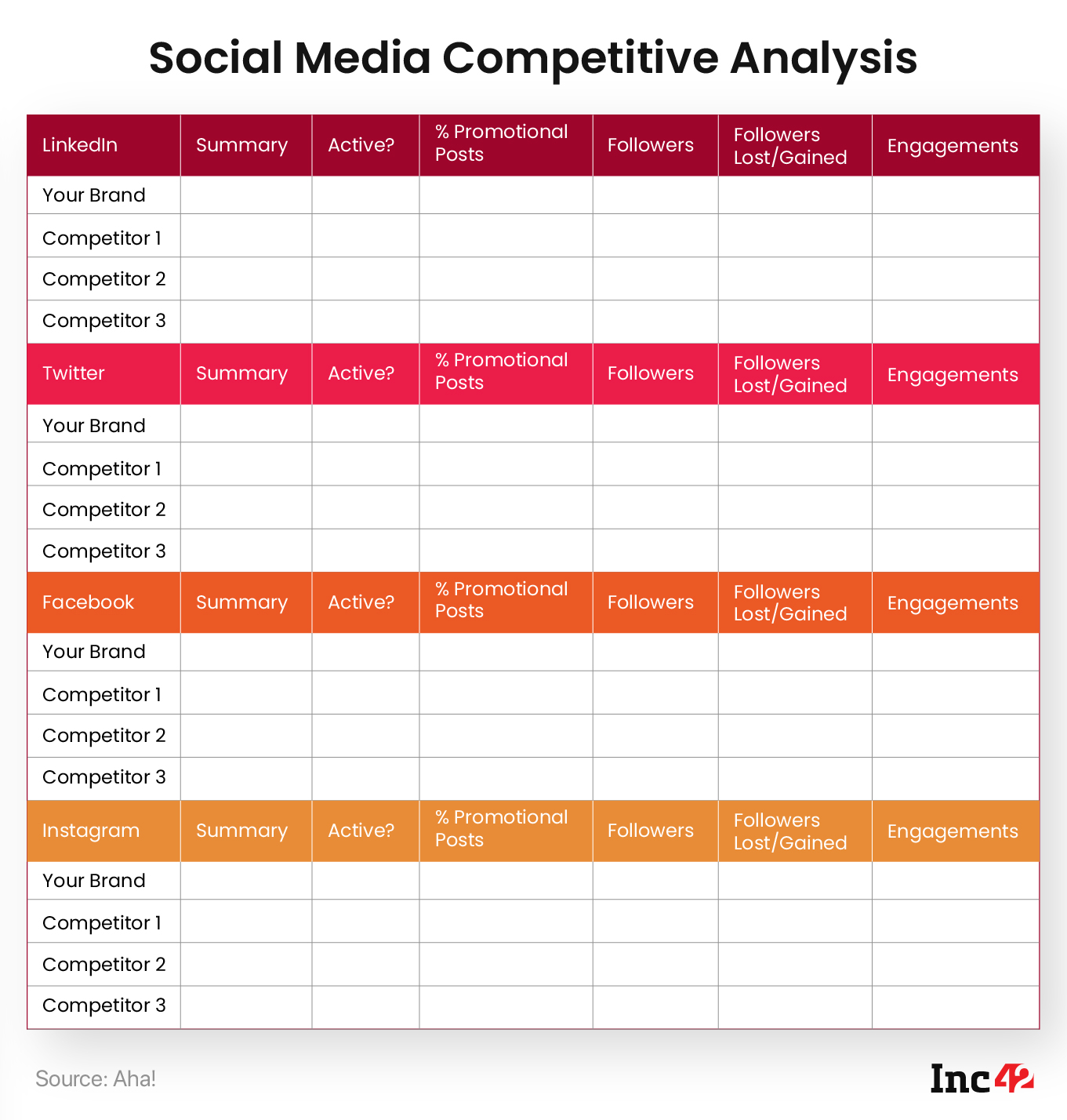 Social Media Competitive Analysis

| LinkedIn | Summary | Active? | % Promotional Posts | Followers | Followers Lost/Gained | Engagements |
|---|---|---|---|---|---|---|
| Your Brand | | | | | | |
| Competitor 1 | | | | | | |
| Competitor 2 | | | | | | |
| Competitor 3 | | | | | | |
| Twitter | Summary | Active? | % Promotional Posts | Followers | Followers Lost/Gained | Engagements |
| Your Brand | | | | | | |
| Competitor 1 | | | | | | |
| Competitor 2 | | | | | | |
| Competitor 3 | | | | | | |
| Facebook | Summary | Active? | % Promotional Posts | Followers | Followers Lost/Gained | Engagements |
| Your Brand | | | | | | |
| Competitor 1 | | | | | | |
| Competitor 2 | | | | | | |
| Competitor 3 | | | | | | |
| Instagram | Summary | Active? | % Promotional Posts | Followers | Followers Lost/Gained | Engagements |
| Your Brand | | | | | | |
| Competitor 1 | | | | | | |
| Competitor 2 | | | | | | |
| Competitor 3 | | | | | | |

Source: Aha!

Inc42